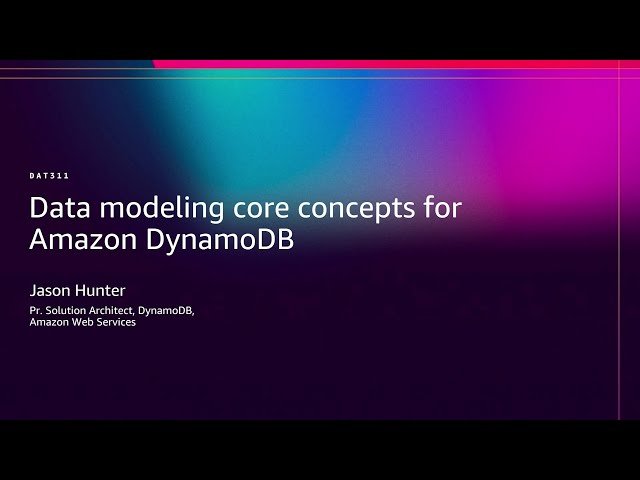 DAT311

Data modeling core concepts for Amazon DynamoDB

Jason Hunter

Pr. Solution Architect, DynamoDB, Amazon Web Services